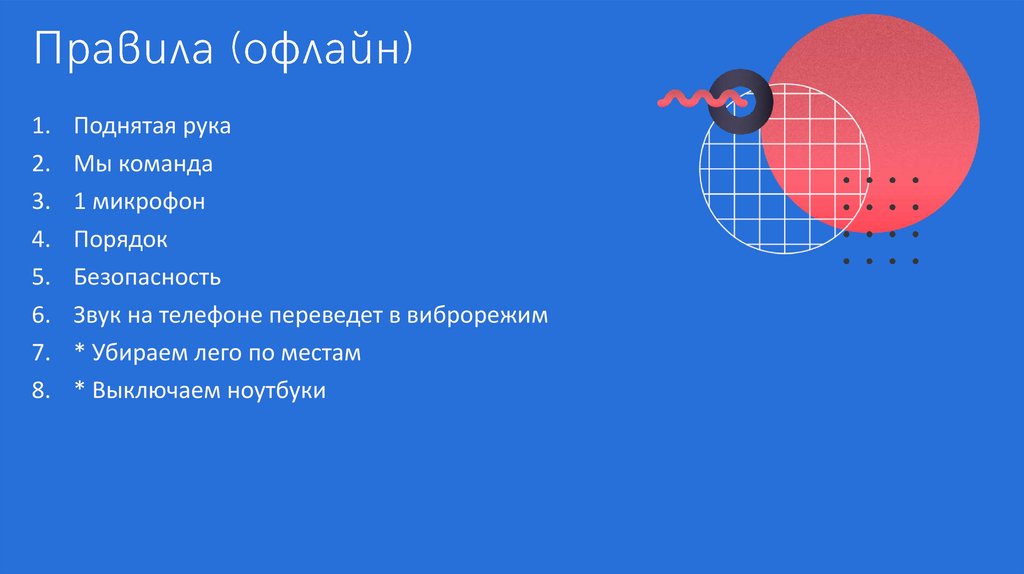 Правила (офлайн)

1. Поднятая рука
2. Мы команда
3. 1 микрофон
4. Порядок
5. Безопасность
6. Звук на телефоне переведет в виброрежим
7. * Убираем лего по местам
8. * Выключаем ноутбуки